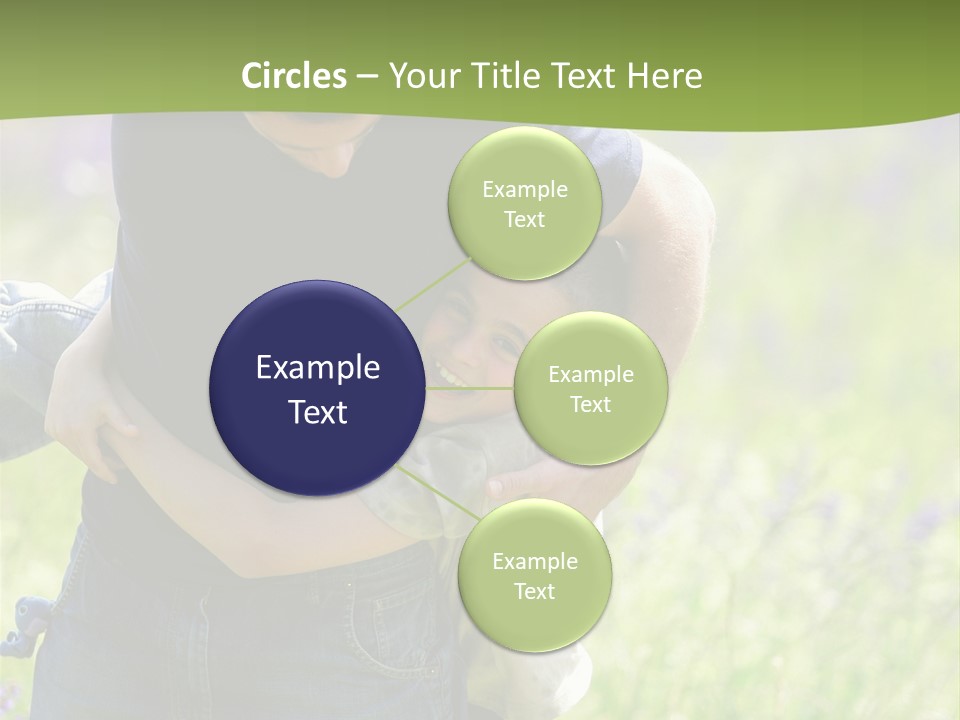 Circles – Your Title Text Here

Example Text

Example Text

Example Text

Example Text